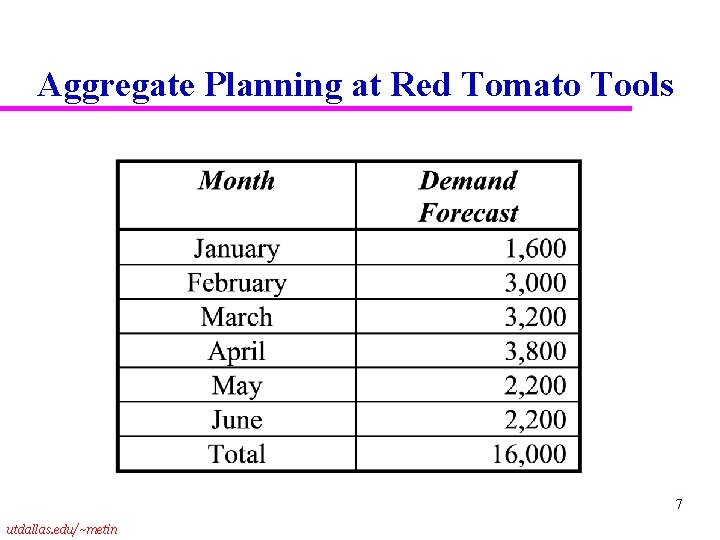 Aggregate Planning at Red Tomato Tools

| Month | Demand Forecast |
|---|---|
| January | 1,600 |
| February | 3,000 |
| March | 3,200 |
| April | 3,800 |
| May | 2,200 |
| June | 2,200 |
| Total | 16,000 |

7

utdallas.edu/~metin